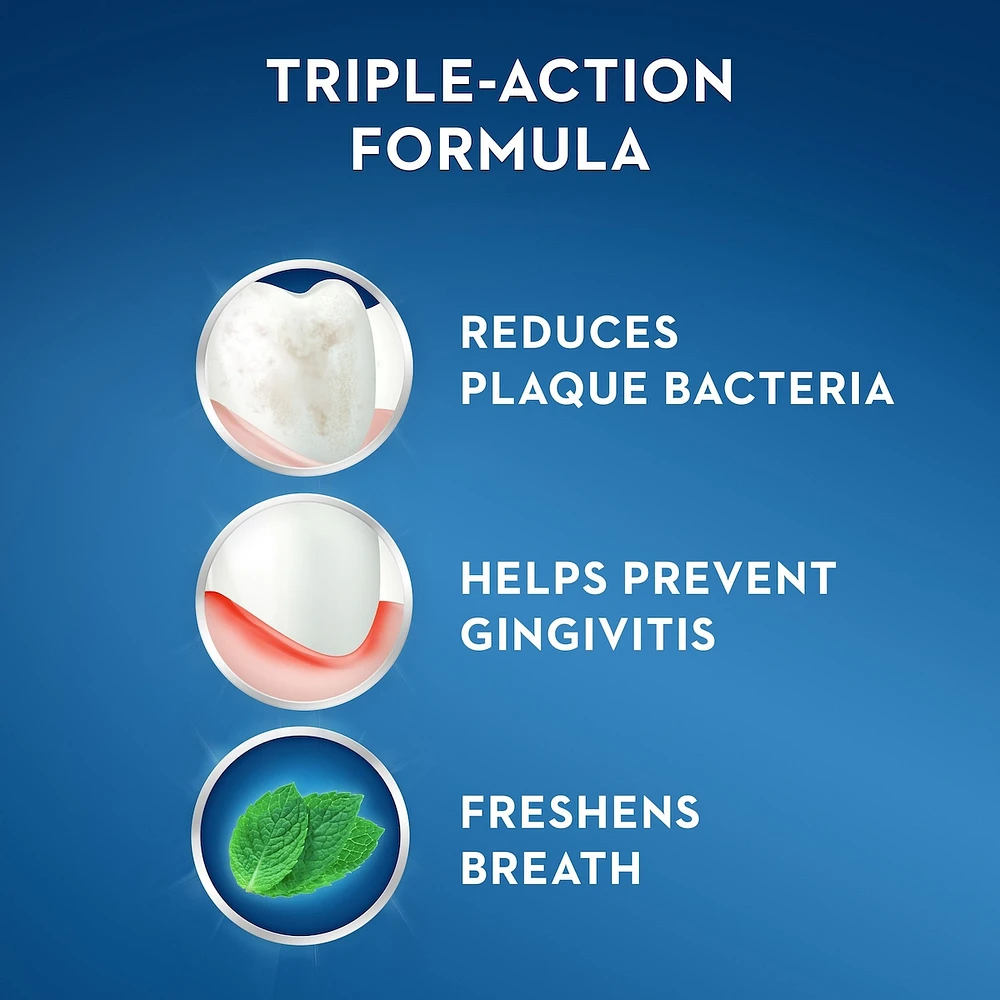 TRIPLE-ACTION FORMULA

REDUCES PLAQUE BACTERIA

HELPS PREVENT GINGIVITIS

FRESHENS BREATH